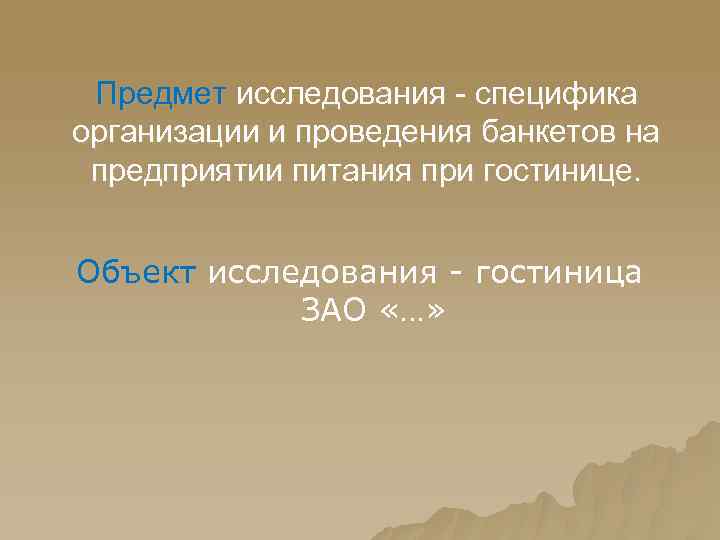 Предмет исследования - специфика организации и проведения банкетов на предприятии питания при гостинице.

Объект исследования - гостиница ЗАО «…»